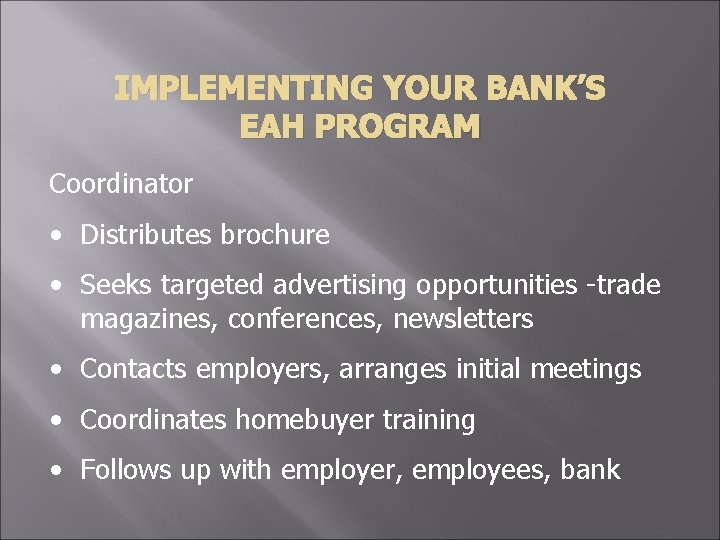 IMPLEMENTING YOUR BANK'S EAH PROGRAM

Coordinator

• Distributes brochure

• Seeks targeted advertising opportunities -trade magazines, conferences, newsletters

• Contacts employers, arranges initial meetings

• Coordinates homebuyer training

• Follows up with employer, employees, bank